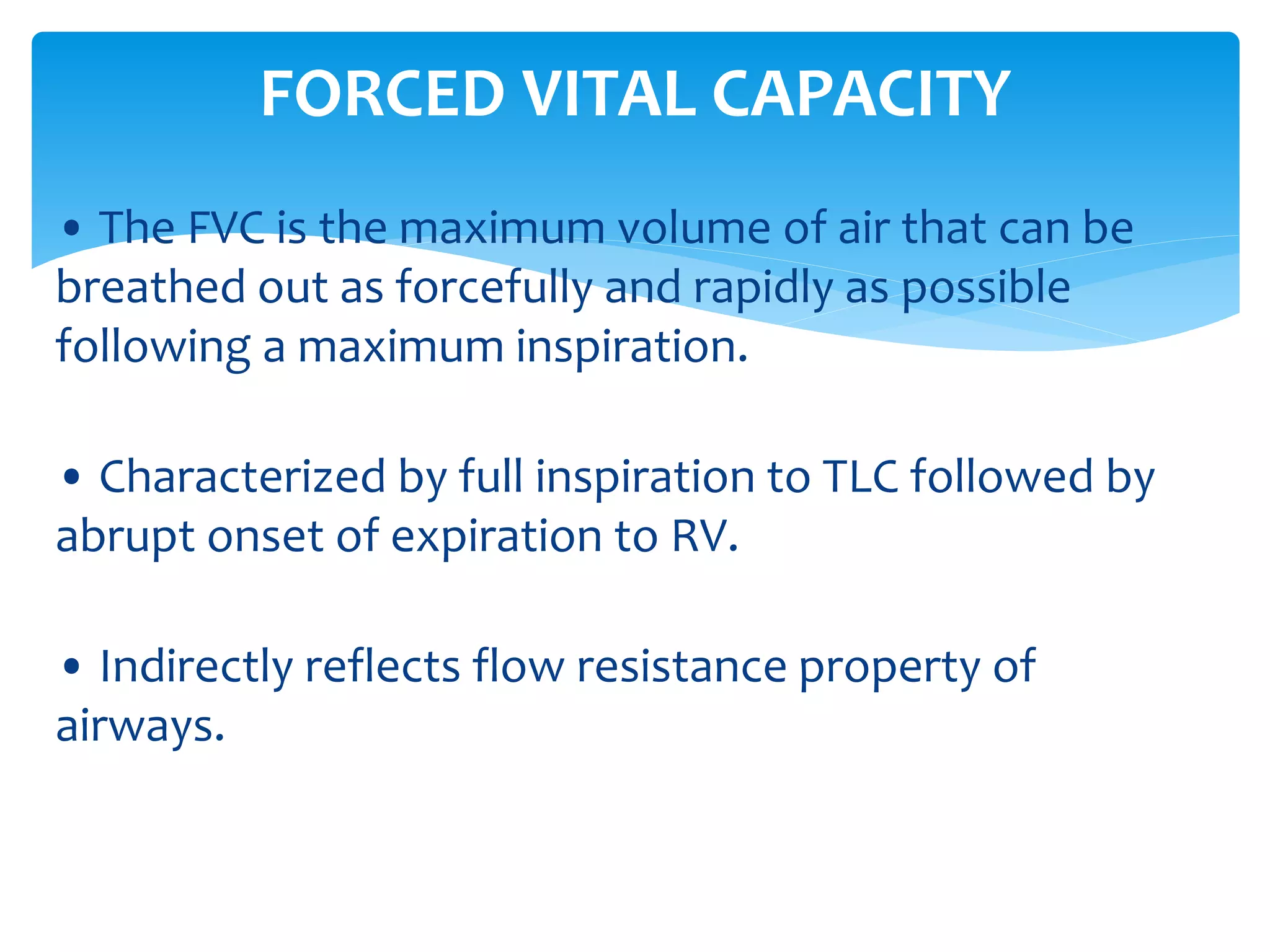 FORCED VITAL CAPACITY

• The FVC is the maximum volume of air that can be breathed out as forcefully and rapidly as possible following a maximum inspiration.

• Characterized by full inspiration to TLC followed by abrupt onset of expiration to RV.

• Indirectly reflects flow resistance property of airways.